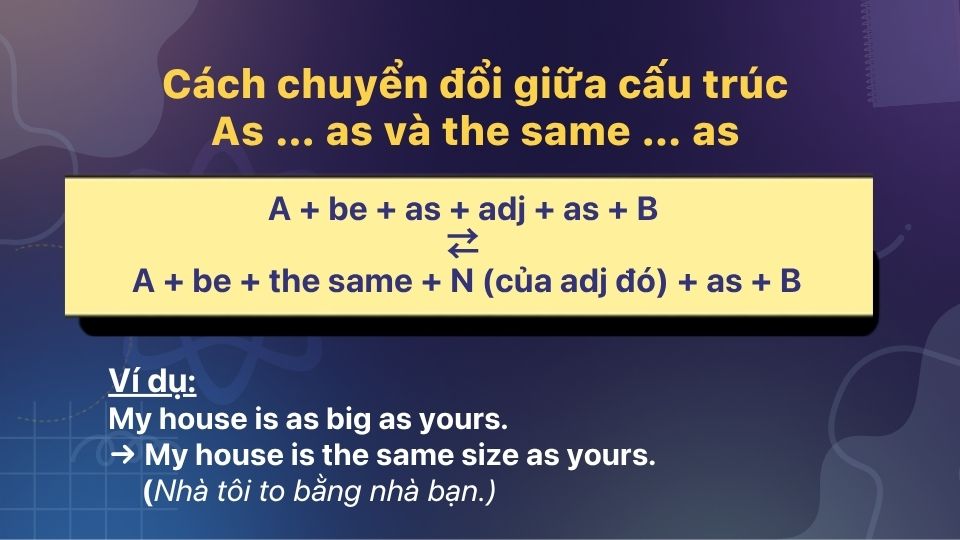 Cách chuyển đổi giữa cấu trúc As ... as và the same ... as

A + be + as + adj + as + B
⇄
A + be + the same + N (của adj đó) + as + B

Ví dụ:
My house is as big as yours.
→ My house is the same size as yours.
(Nhà tôi to bằng nhà bạn.)